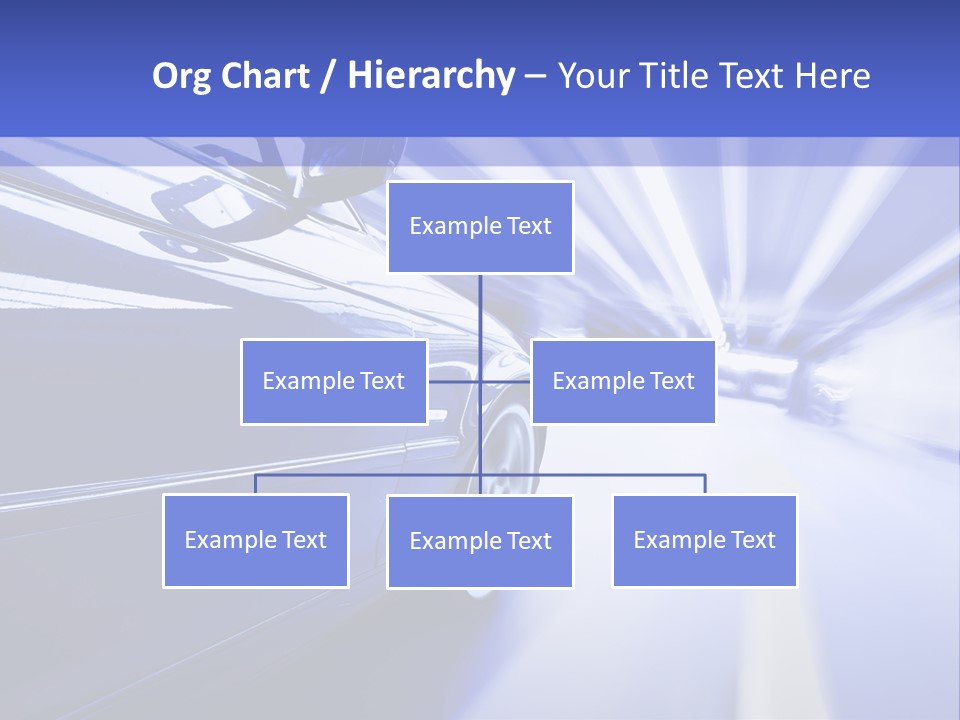 Org Chart / Hierarchy – Your Title Text Here

Example Text

Example Text

Example Text

Example Text

Example Text

Example Text